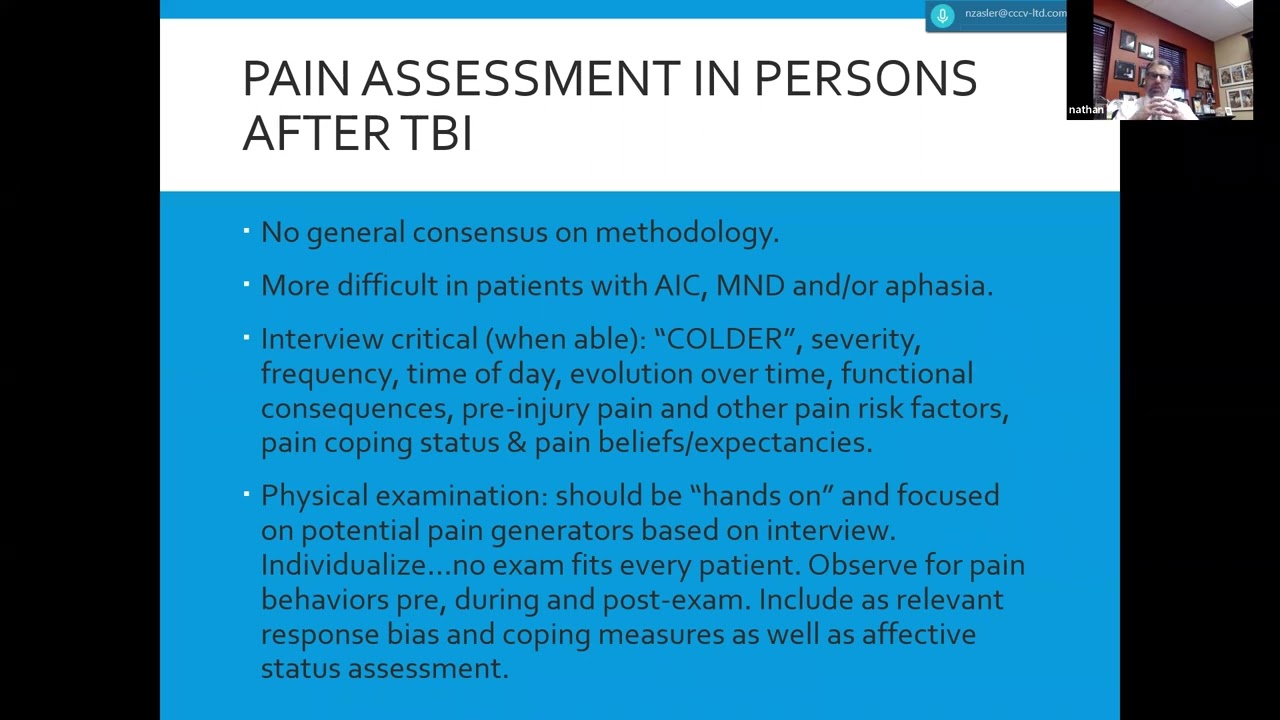 nzasler@cccv-ltd.com

nathan

PAIN ASSESSMENT IN PERSONS AFTER TBI

▪ No general consensus on methodology.

▪ More difficult in patients with AIC, MND and/or aphasia.

▪ Interview critical (when able): "COLDER", severity, frequency, time of day, evolution over time, functional consequences, pre-injury pain and other pain risk factors, pain coping status & pain beliefs/expectancies.

▪ Physical examination: should be "hands on" and focused on potential pain generators based on interview. Individualize…no exam fits every patient. Observe for pain behaviors pre, during and post-exam. Include as relevant response bias and coping measures as well as affective status assessment.